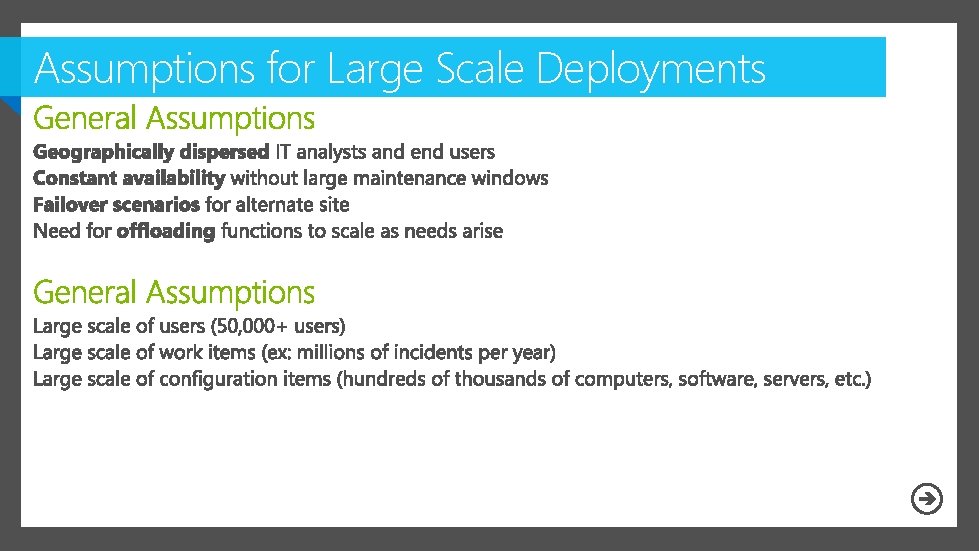 Assumptions for Large Scale Deployments

General Assumptions

Geographically dispersed IT analysts and end users
Constant availability without large maintenance windows
Failover scenarios for alternate site
Need for offloading functions to scale as needs arise

General Assumptions

Large scale of users (50,000+ users)
Large scale of work items (ex: millions of incidents per year)
Large scale of configuration items (hundreds of thousands of computers, software, servers, etc.)